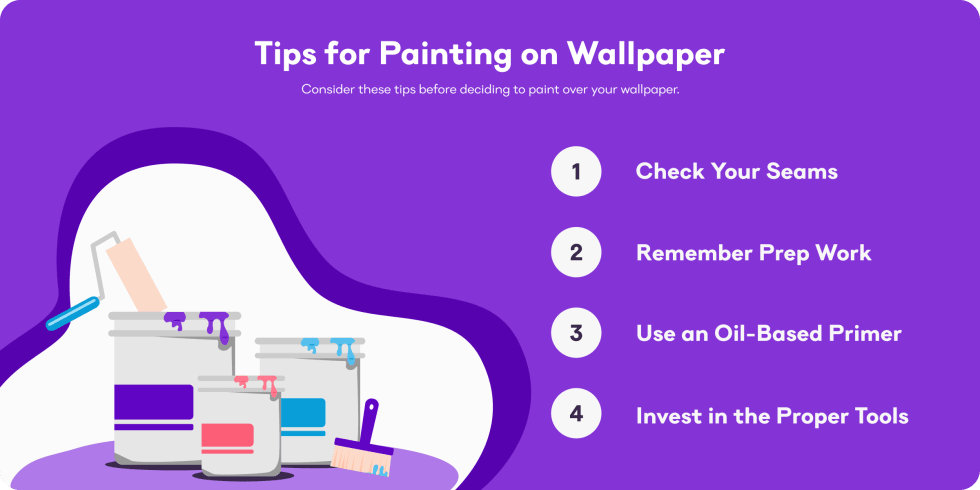 Tips for Painting on Wallpaper

Consider these tips before deciding to paint over your wallpaper.

1 Check Your Seams

2 Remember Prep Work

3 Use an Oil-Based Primer

4 Invest in the Proper Tools